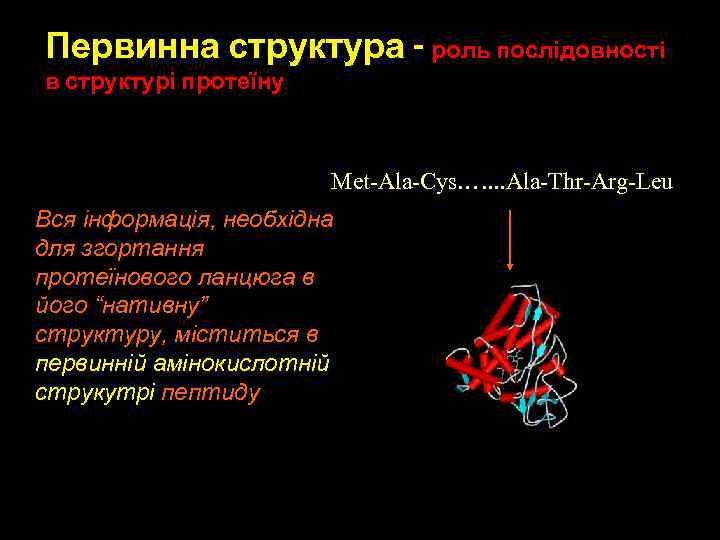 Первинна структура - роль послідовності в структурі протеїну

Met-Ala-Cys…....Ala-Thr-Arg-Leu

Вся інформація, необхідна для згортання протеїнового ланцюга в його “нативну” структуру, міститься в первинній амінокислотній струкутрі пептиду